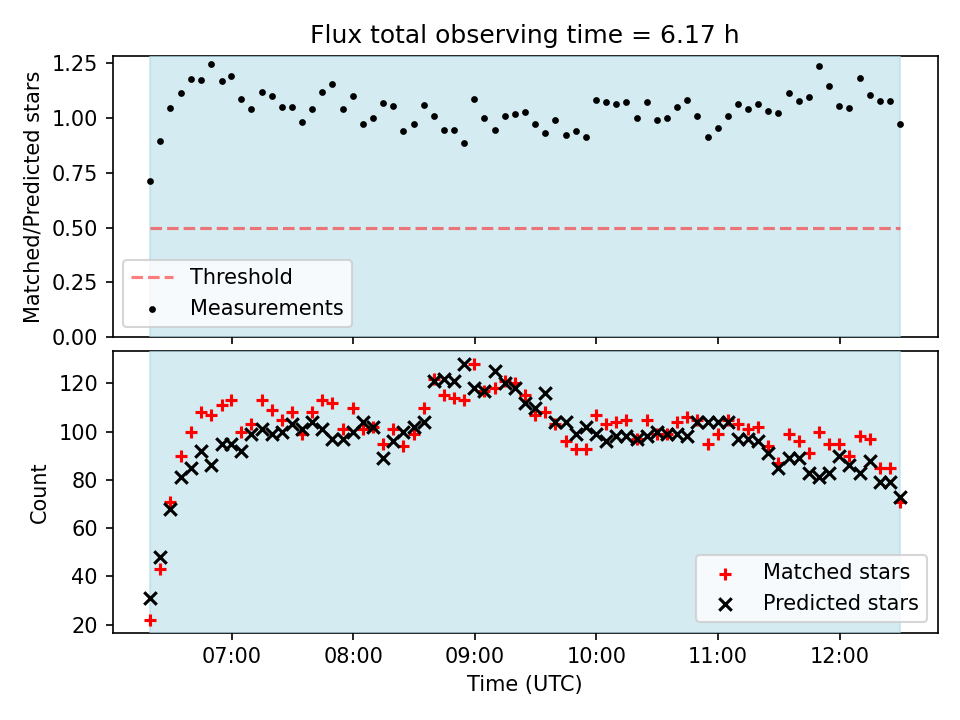 Flux total observing time = 6.17 h

Matched/Predicted stars

1.25
1.00
0.75
0.50
0.25
0.00

Threshold
Measurements

Count

120
100
80
60
40
20

Matched stars
Predicted stars

07:00
08:00
09:00
10:00
11:00
12:00

Time (UTC)